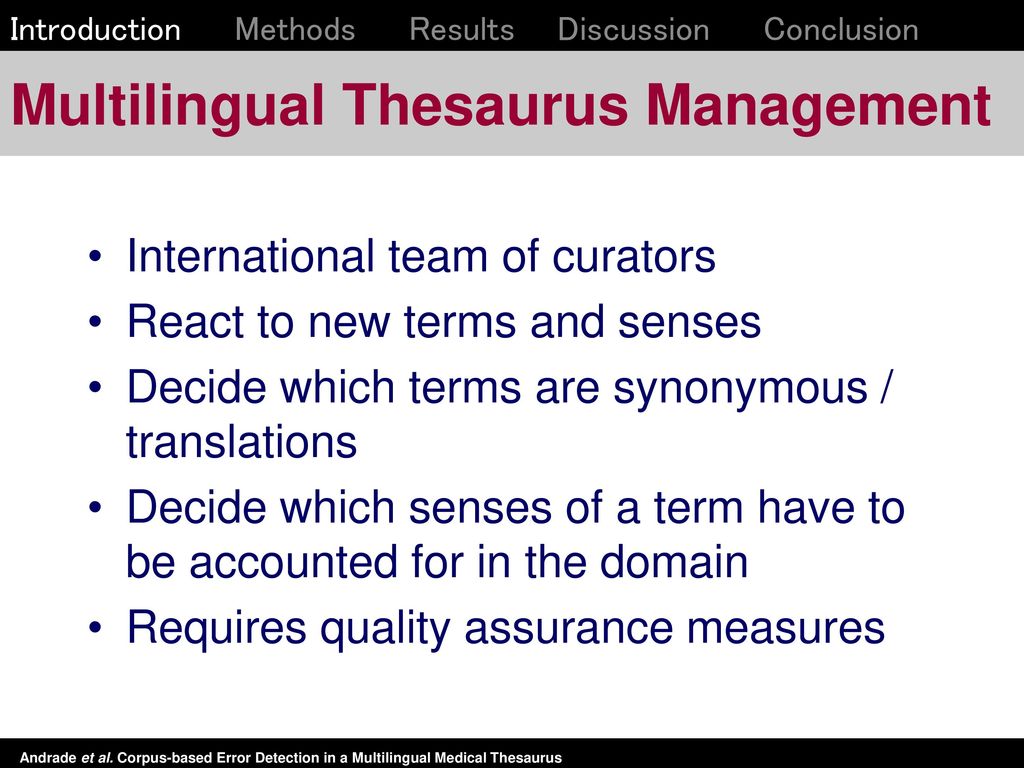 Introduction Methods Results Discussion Conclusion

Multilingual Thesaurus Management

• International team of curators
• React to new terms and senses
• Decide which terms are synonymous / translations
• Decide which senses of a term have to be accounted for in the domain
• Requires quality assurance measures

Andrade et al. Corpus-based Error Detection in a Multilingual Medical Thesaurus